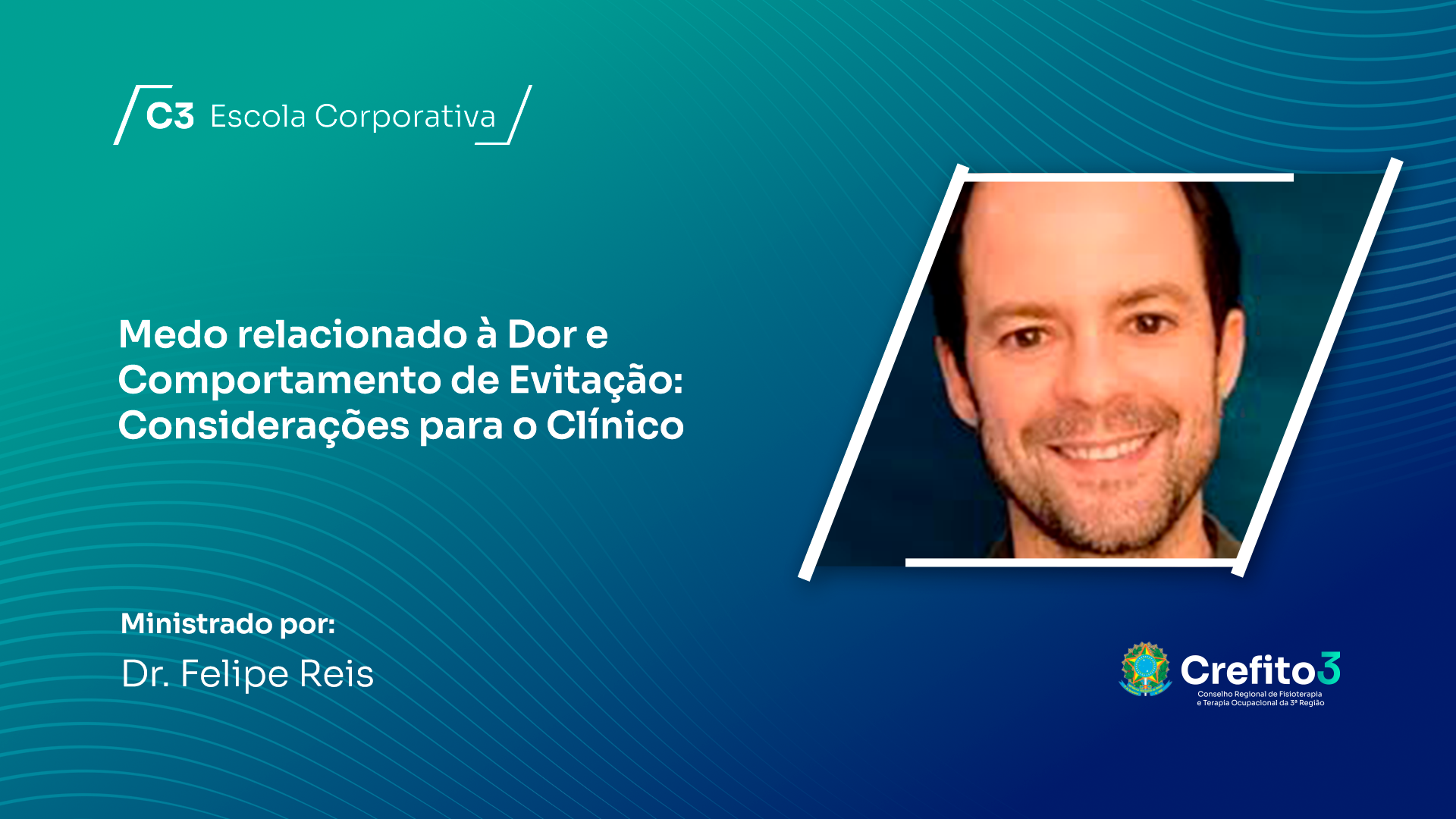 C3 Escola Corporativa

Medo relacionado à Dor e Comportamento de Evitação: Considerações para o Clínico

Ministrado por:
Dr. Felipe Reis

Crefito3
Conselho Regional de Fisioterapia e Terapia Ocupacional da 3ª Região